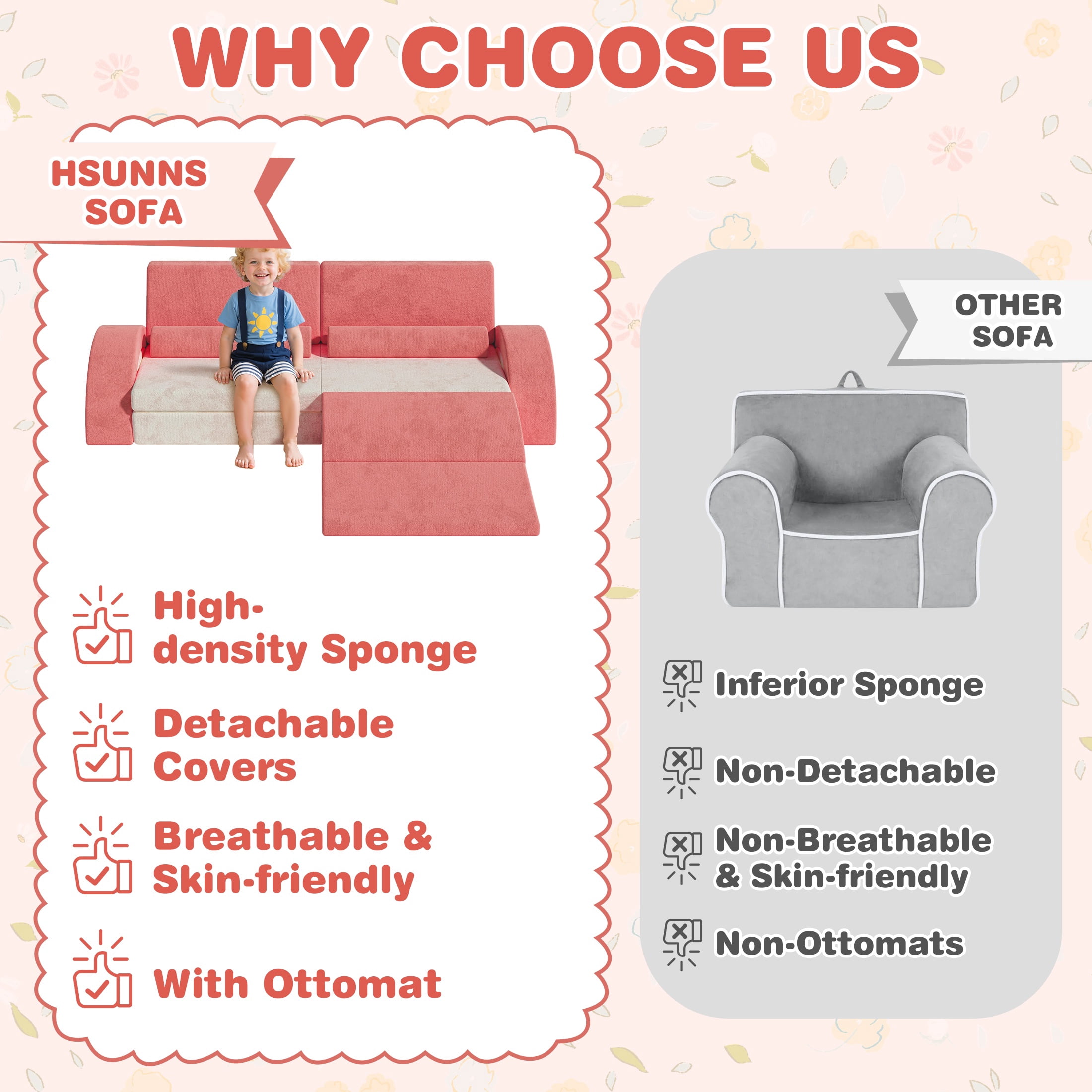 WHY CHOOSE US

HSUNNS SOFA

High-density Sponge

Detachable Covers

Breathable & Skin-friendly

With Ottomat

OTHER SOFA

Inferior Sponge

Non-Detachable

Non-Breathable & Skin-friendly

Non-Ottomats